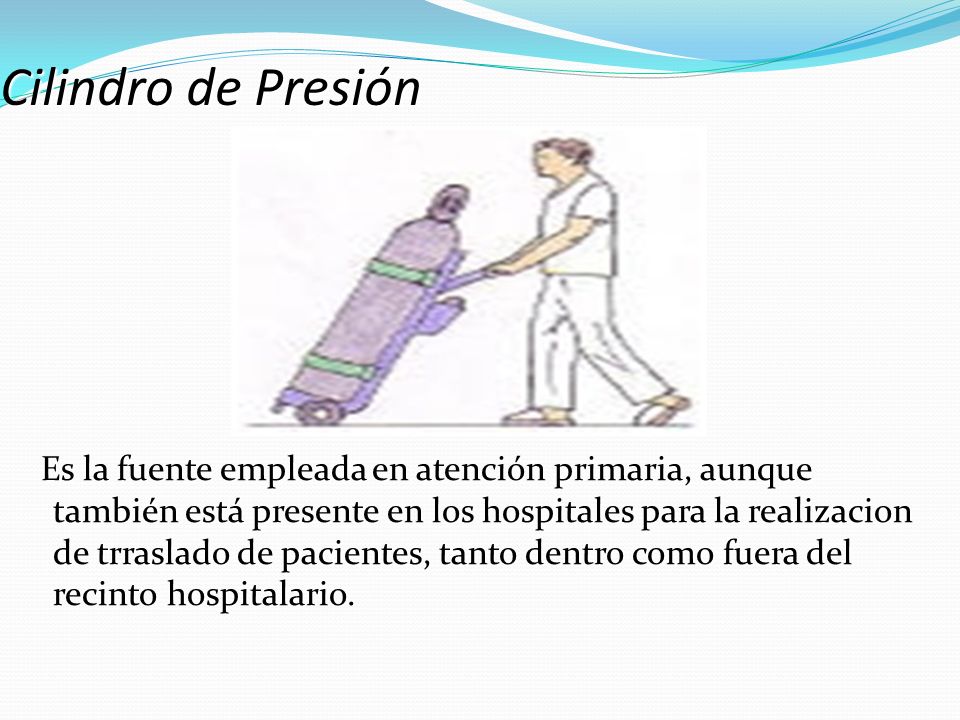 Cilindro de Presión

Es la fuente empleada en atención primaria, aunque también está presente en los hospitales para la realizacion de trraslado de pacientes, tanto dentro como fuera del recinto hospitalario.